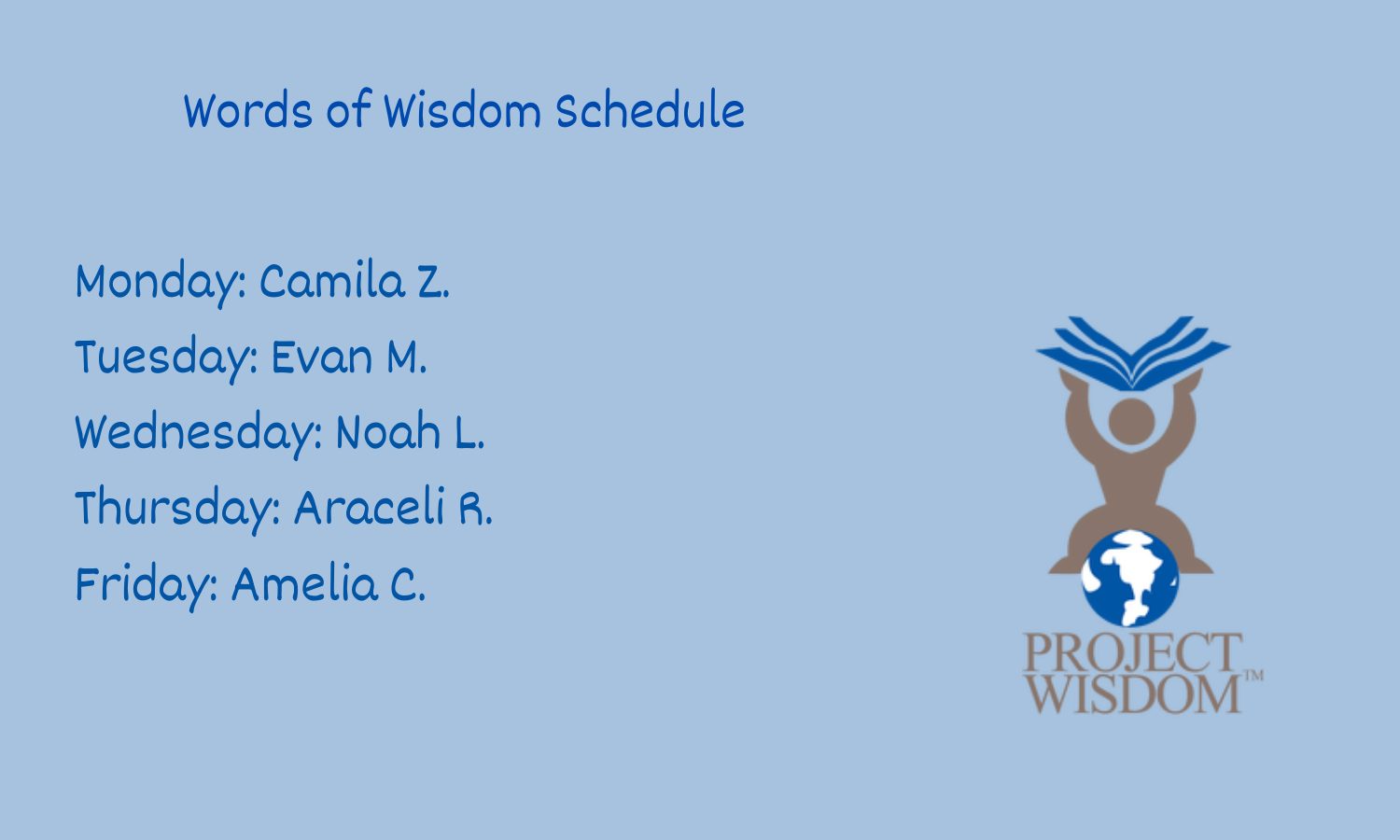 Words of Wisdom Schedule

Monday: Camila Z.
Tuesday: Evan M.
Wednesday: Noah L.
Thursday: Araceli R.
Friday: Amelia C.

PROJECT WISDOM™